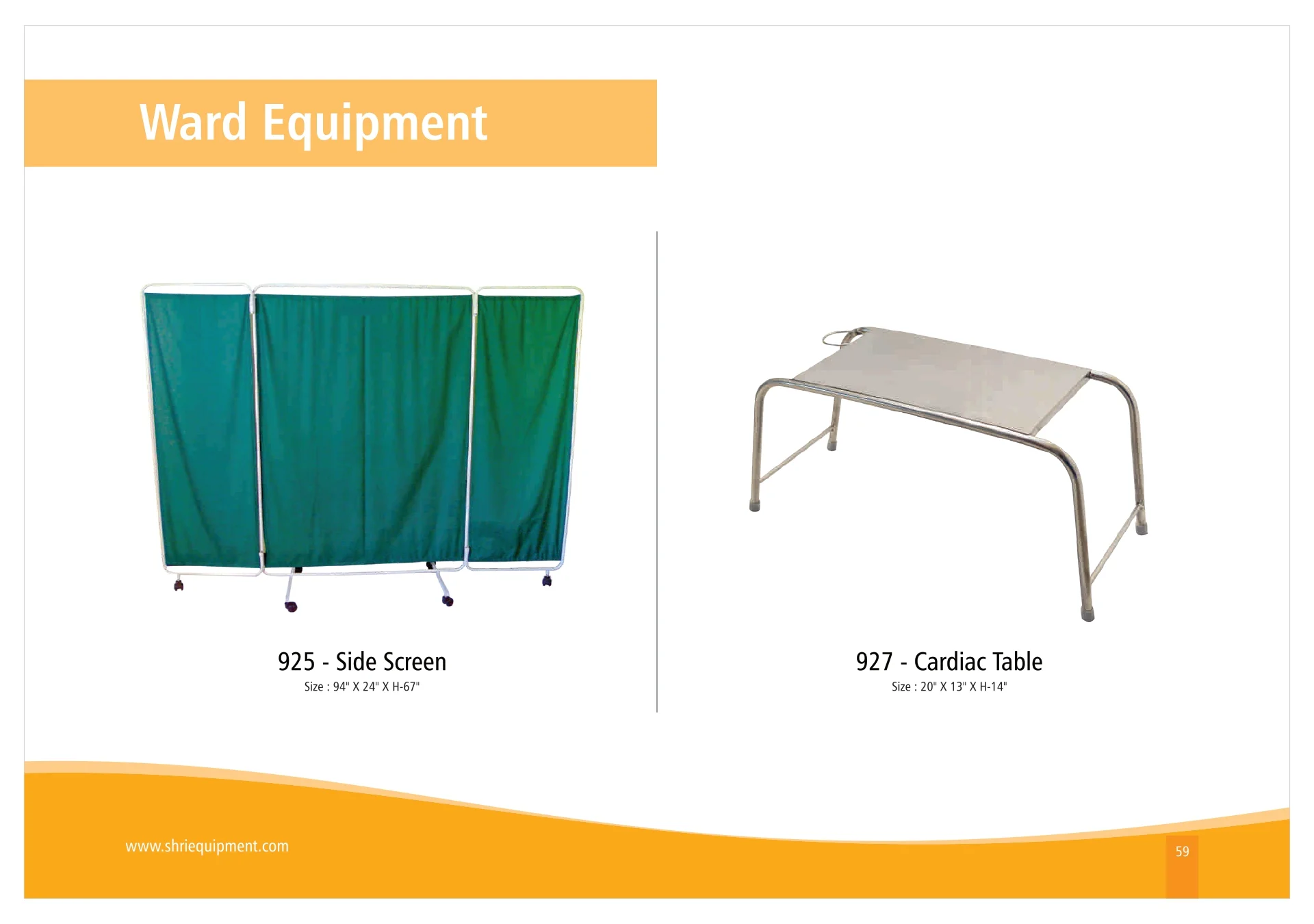 Ward Equipment

925 - Side Screen
Size : 94" X 24" X H-67"

927 - Cardiac Table
Size : 20" X 13" X H-14"

www.shriequipment.com

59